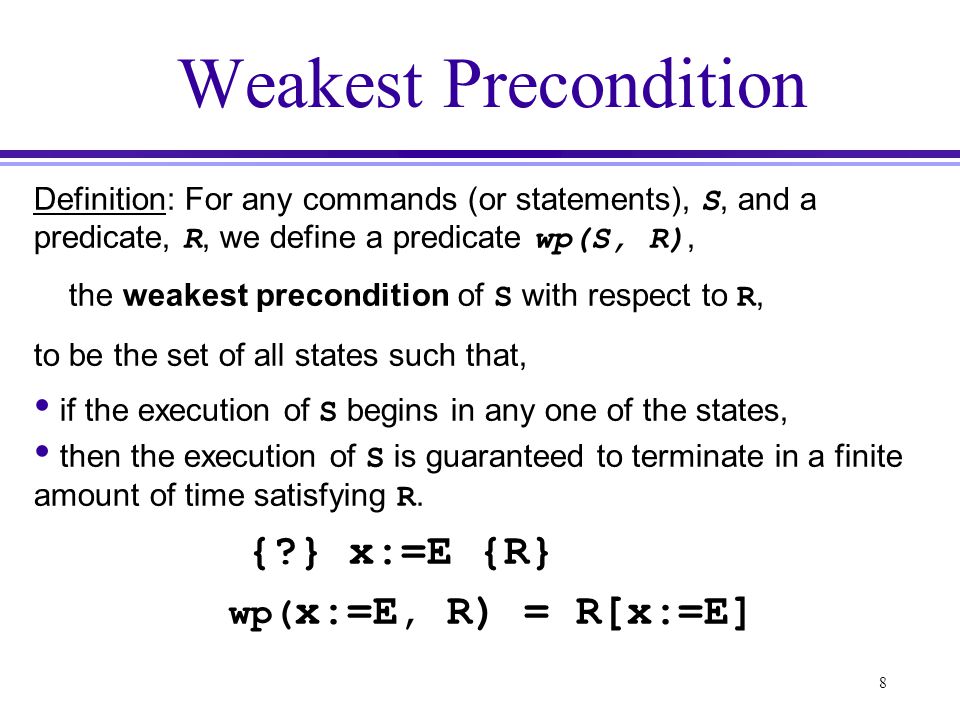 Weakest Precondition

Definition: For any commands (or statements), S, and a predicate, R, we define a predicate wp(S, R),

the weakest precondition of S with respect to R,

to be the set of all states such that,

• if the execution of S begins in any one of the states,

• then the execution of S is guaranteed to terminate in a finite amount of time satisfying R.

{?} x:=E {R}

wp(x:=E, R) = R[x:=E]

8